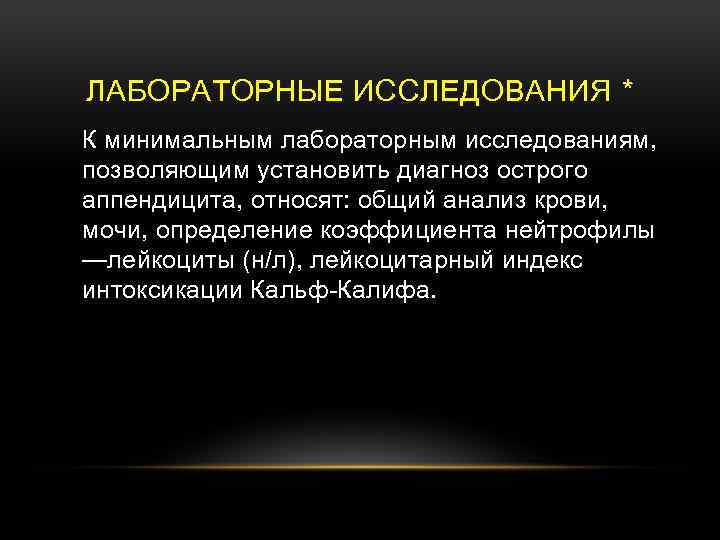 ЛАБОРАТОРНЫЕ ИССЛЕДОВАНИЯ *

К минимальным лабораторным исследованиям, позволяющим установить диагноз острого аппендицита, относят: общий анализ крови, мочи, определение коэффициента нейтрофилы —лейкоциты (н/л), лейкоцитарный индекс интоксикации Кальф-Калифа.